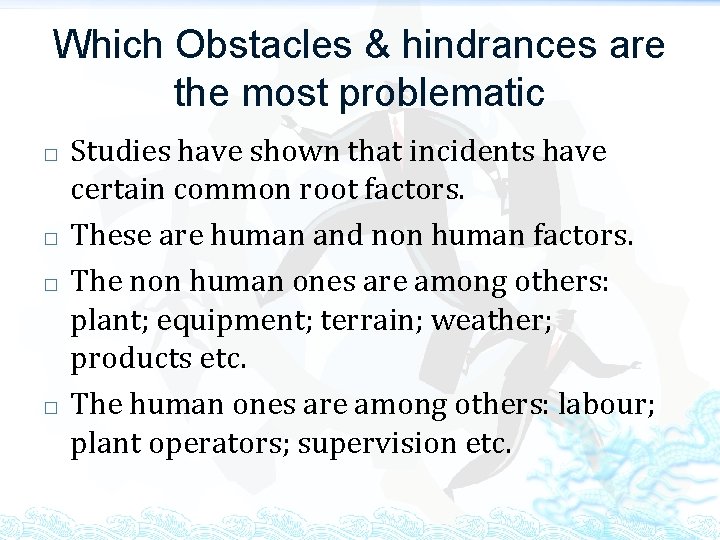 Which Obstacles & hindrances are the most problematic

□ Studies have shown that incidents have certain common root factors.

□ These are human and non human factors.

□ The non human ones are among others: plant; equipment; terrain; weather; products etc.

□ The human ones are among others: labour; plant operators; supervision etc.